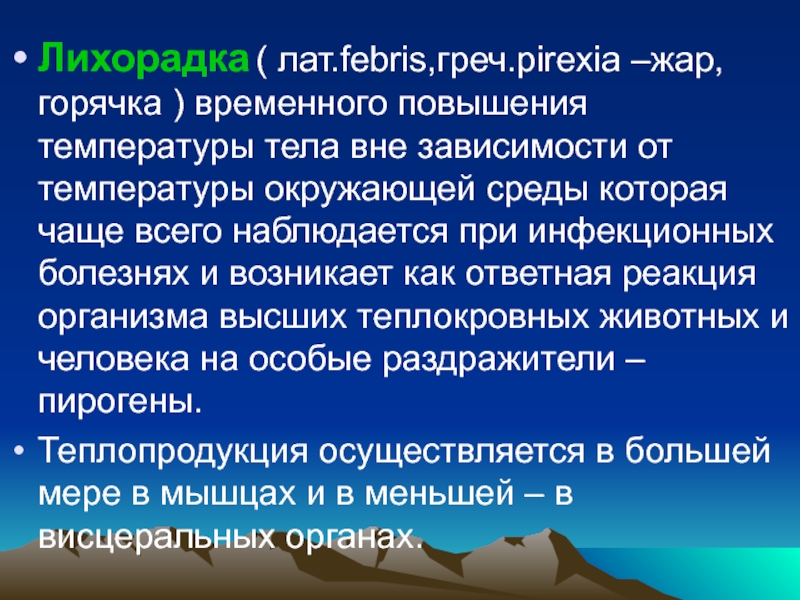 • Лихорадка ( лат.febris,греч.pirexia –жар, горячка ) временного повышения температуры тела вне зависимости от температуры окружающей среды которая чаще всего наблюдается при инфекционных болезнях и возникает как ответная реакция организма высших теплокровных животных и человека на особые раздражители – пирогены.

• Теплопродукция осуществляется в большей мере в мышцах и в меньшей – в висцеральных органах.